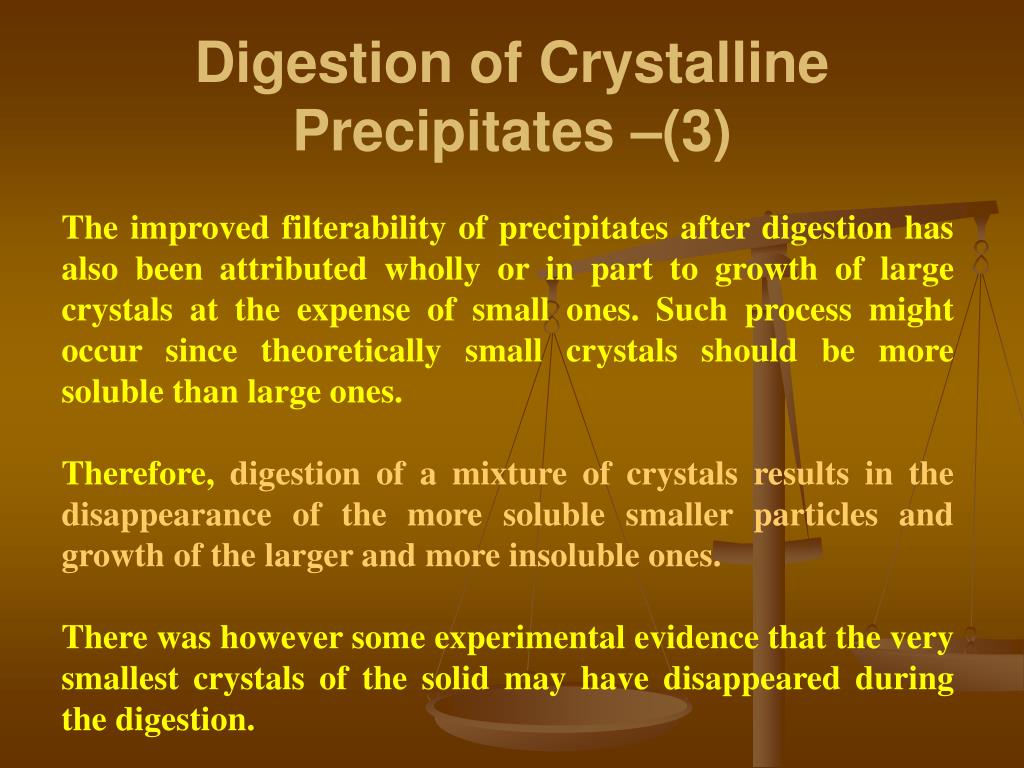 Digestion of Crystalline Precipitates –(3)

The improved filterability of precipitates after digestion has also been attributed wholly or in part to growth of large crystals at the expense of small ones. Such process might occur since theoretically small crystals should be more soluble than large ones.

Therefore, digestion of a mixture of crystals results in the disappearance of the more soluble smaller particles and growth of the larger and more insoluble ones.

There was however some experimental evidence that the very smallest crystals of the solid may have disappeared during the digestion.